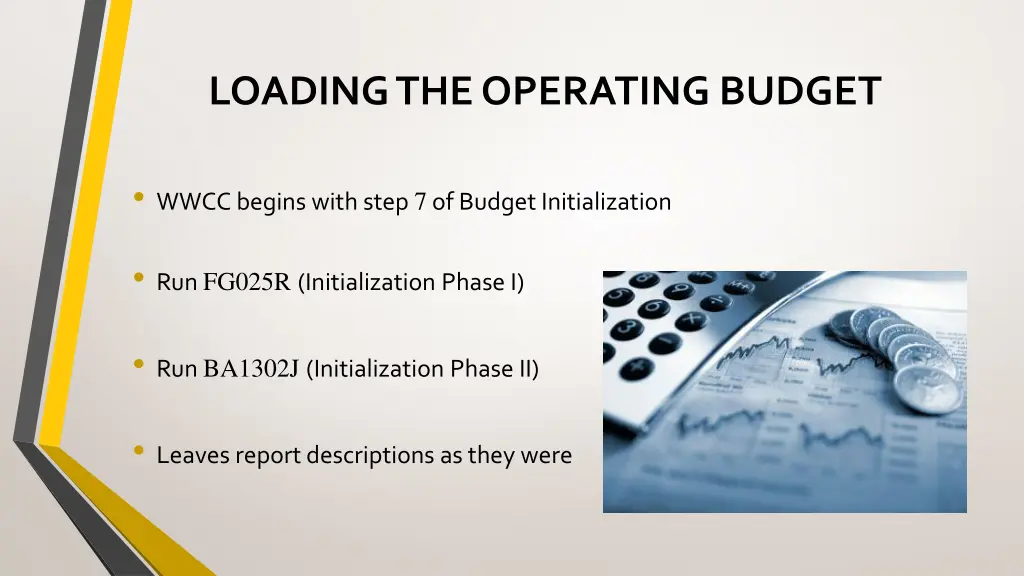 LOADING THE OPERATING BUDGET

• WWCC begins with step 7 of Budget Initialization

• Run FG025R (Initialization Phase I)

• Run BA1302J (Initialization Phase II)

• Leaves report descriptions as they were